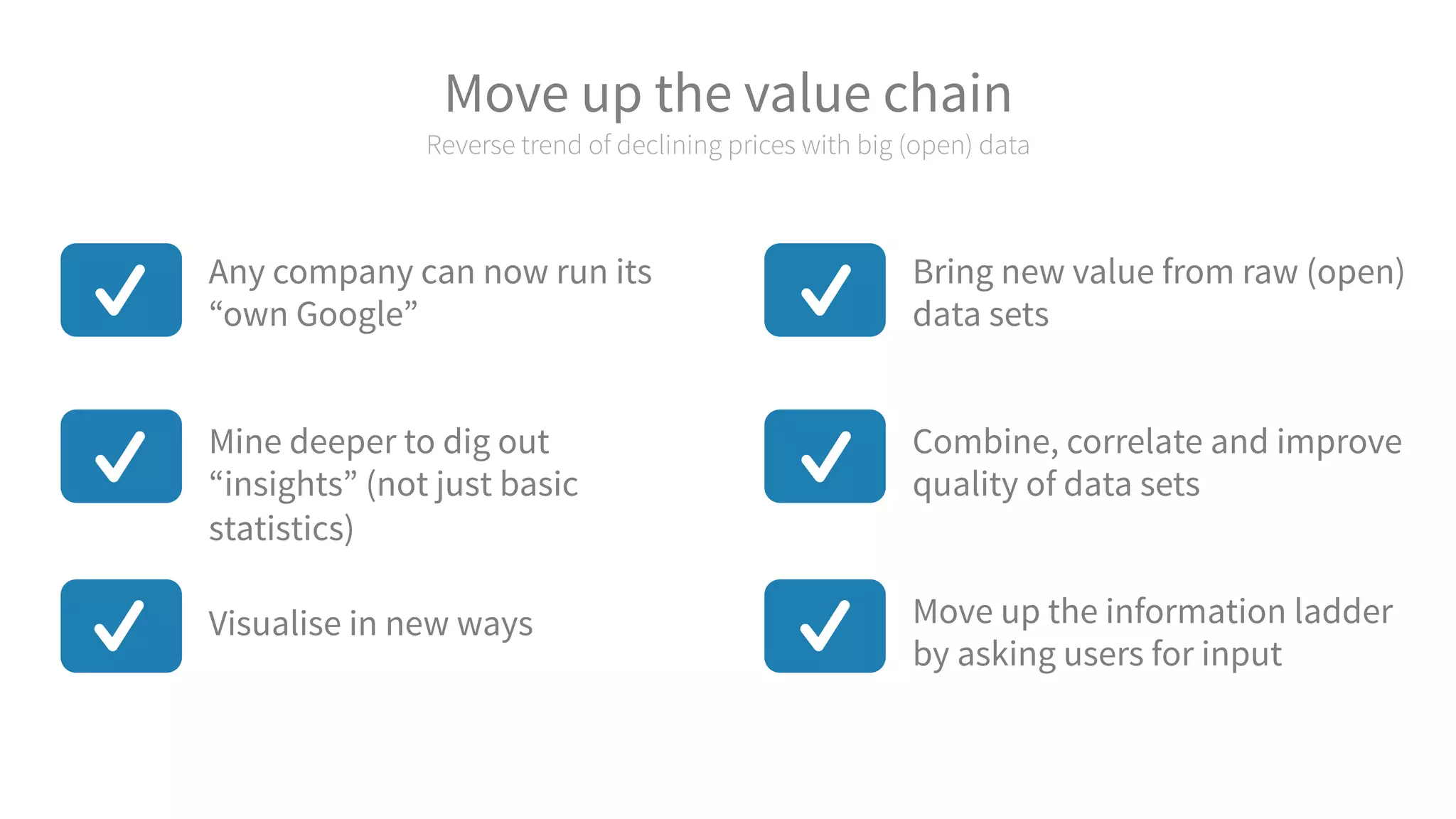 Move up the value chain

Reverse trend of declining prices with big (open) data

Any company can now run its “own Google”

Mine deeper to dig out “insights” (not just basic statistics)

Visualise in new ways

Bring new value from raw (open) data sets

Combine, correlate and improve quality of data sets

Move up the information ladder by asking users for input